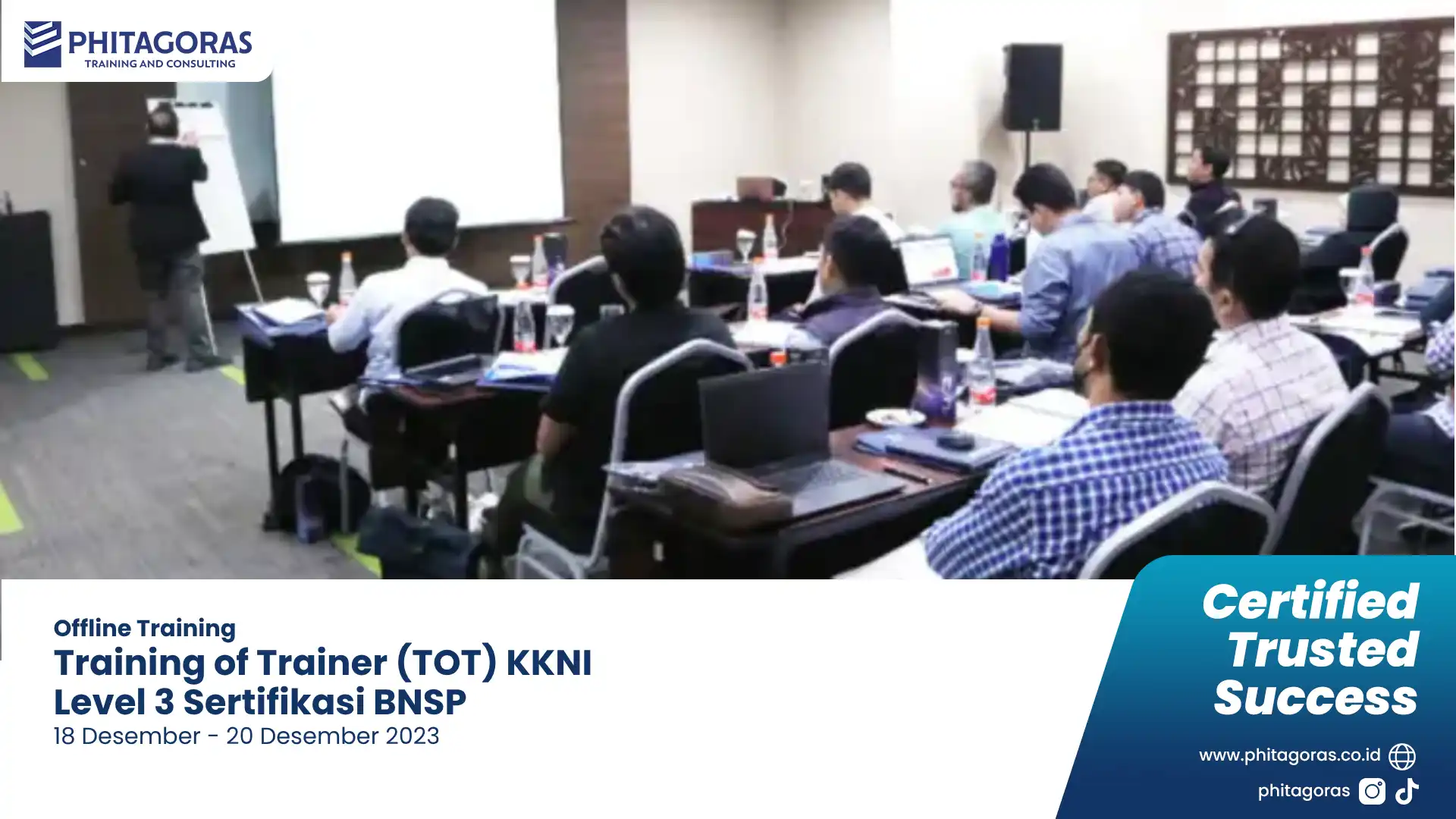 PHITAGORAS
TRAINING AND CONSULTING

Offline Training
Training of Trainer (TOT) KKNI Level 3 Sertifikasi BNSP
18 Desember - 20 Desember 2023

Certified
Trusted
Success

www.phitagoras.co.id
phitagoras